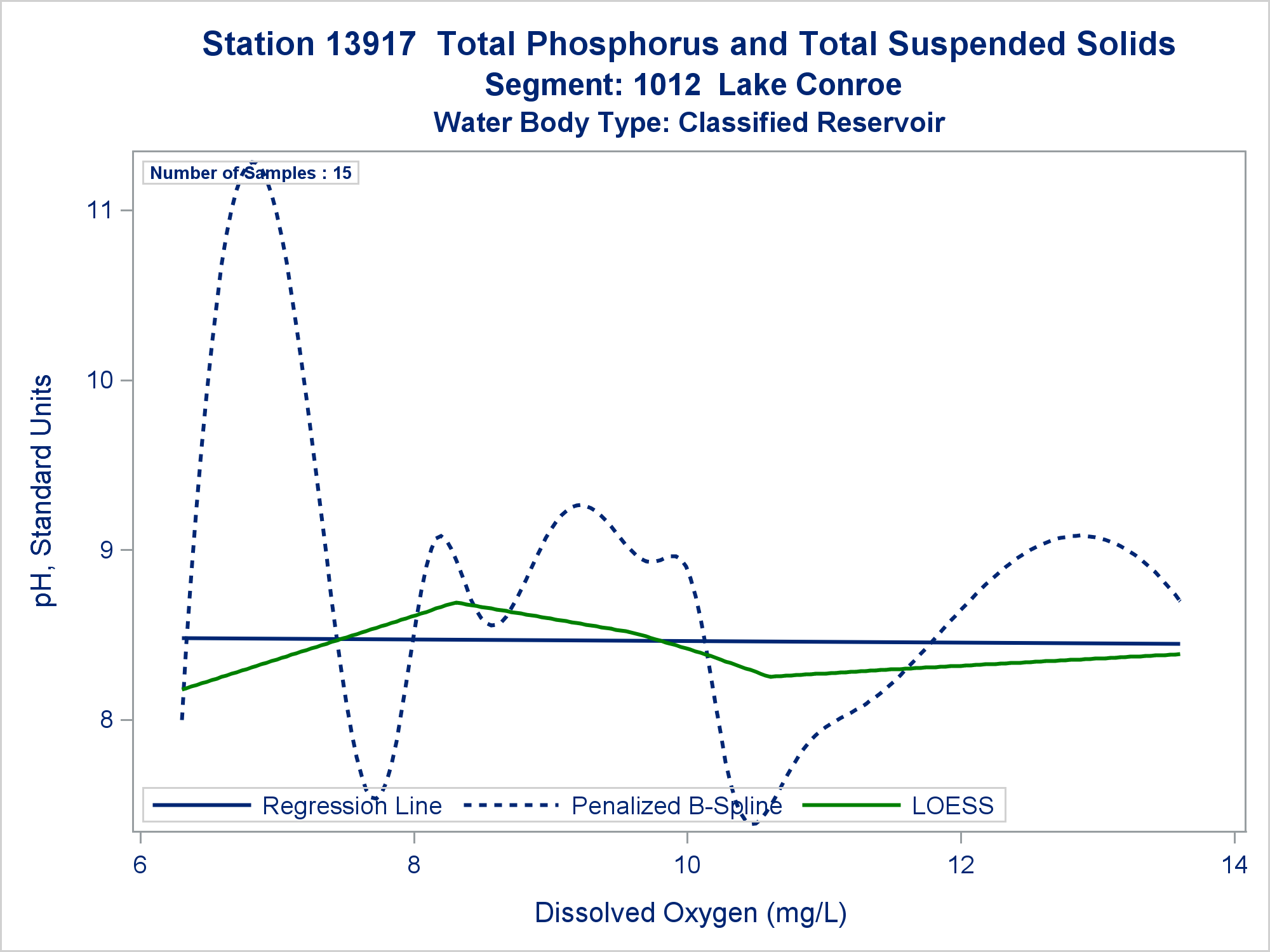 Station 13917 Total Phosphorus and Total Suspended Solids
Segment: 1012 Lake Conroe
Water Body Type: Classified Reservoir

Number of Samples : 15

pH, Standard Units

11
10
9
8

Regression Line
Penalized B-Spline
LOESS

6
8
10
12
14

Dissolved Oxygen (mg/L)